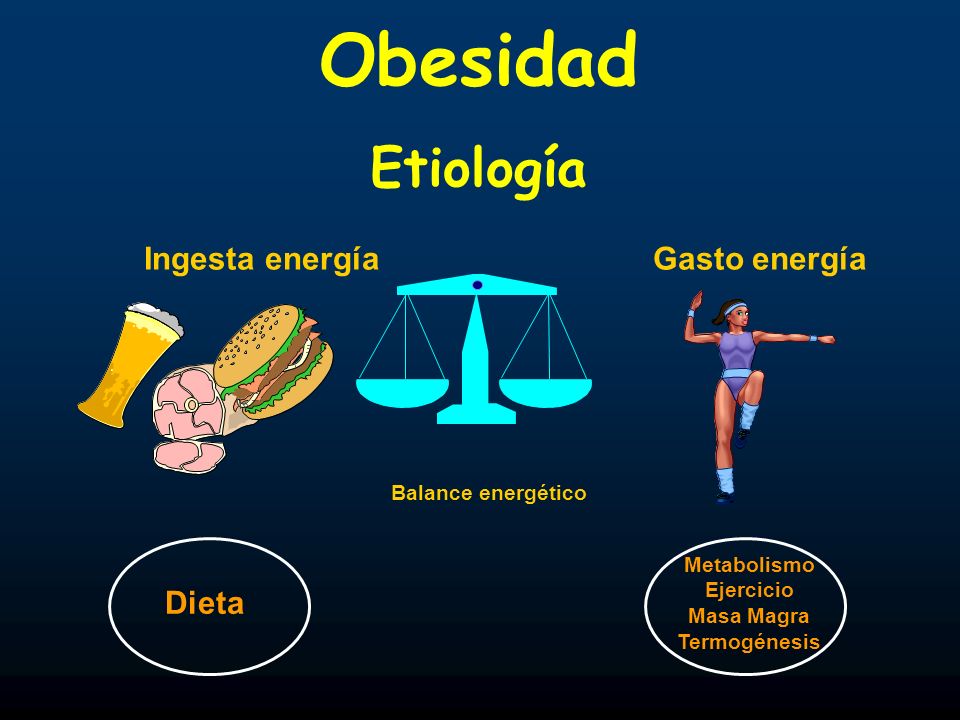 Obesidad

Etiología

Ingesta energía

Gasto energía

Balance energético

Dieta

Metabolismo
Ejercicio
Masa Magra
Termogénesis